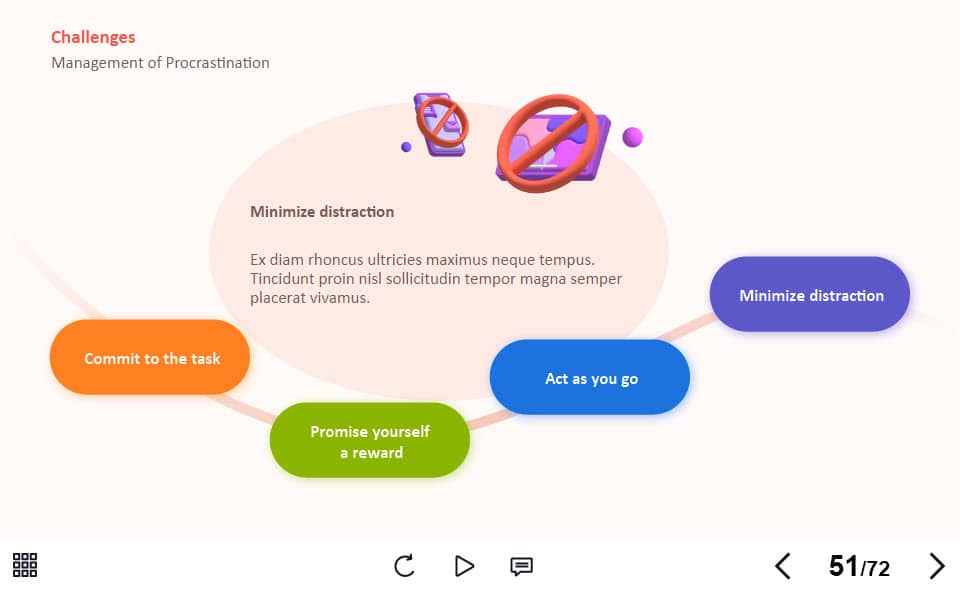 Challenges
Management of Procrastination

Minimize distraction

Ex diam rhoncus ultricies maximus neque tempus. Tincidunt proin nisl sollicitudin tempor magna semper placerat vivamus.

Commit to the task

Promise yourself a reward

Act as you go

Minimize distraction

51/72